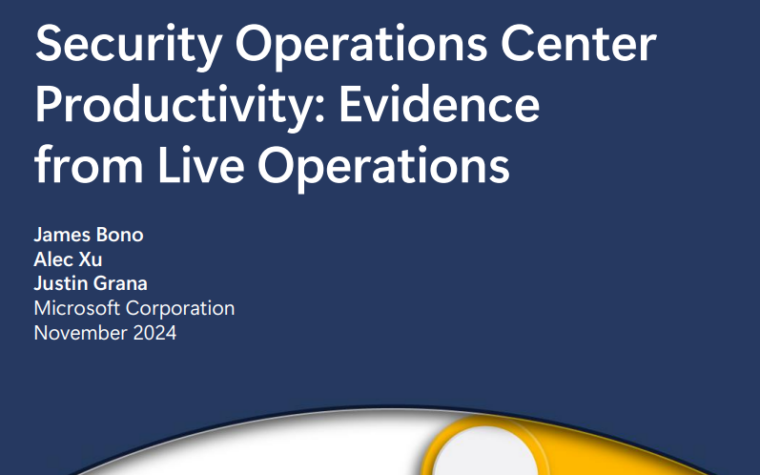 Security Operations Center Productivity: Evidence from Live Operations

James Bono
Alec Xu
Justin Grana
Microsoft Corporation
November 2024